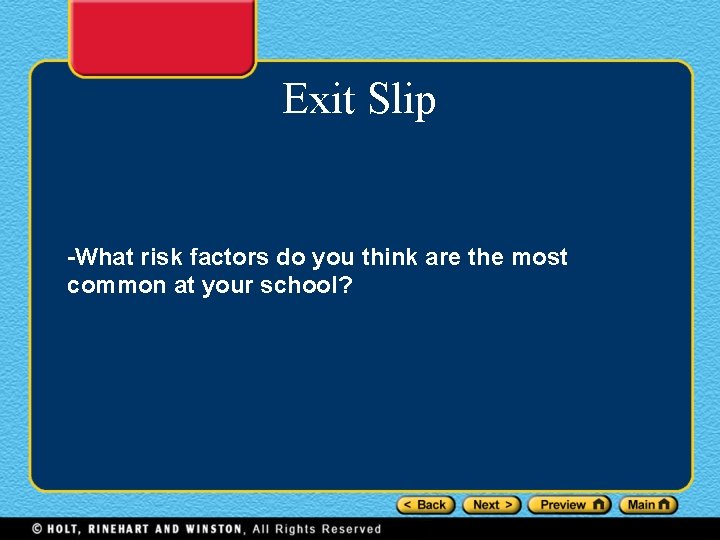 Exit Slip

-What risk factors do you think are the most common at your school?

< Back Next > Preview Main

© HOLT, RINEHART AND WINSTON, All Rights Reserved